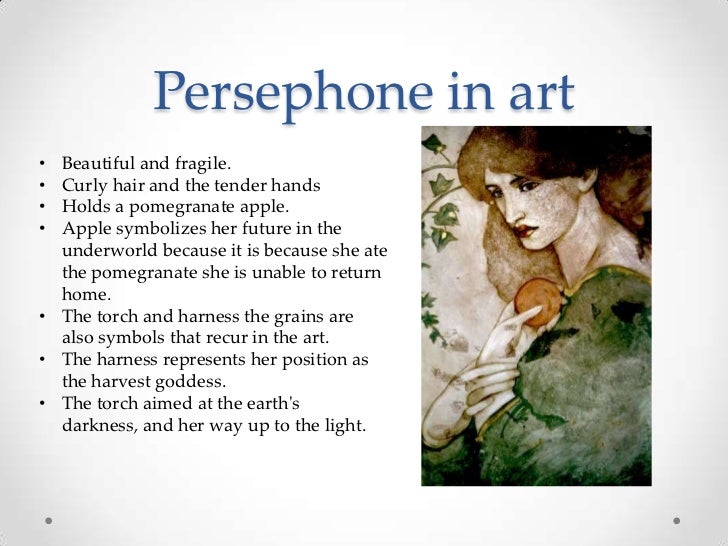 Persephone in art

• Beautiful and fragile.
• Curly hair and the tender hands
• Holds a pomegranate apple.
• Apple symbolizes her future in the underworld because it is because she ate the pomegranate she is unable to return home.
• The torch and harness the grains are also symbols that recur in the art.
• The harness represents her position as the harvest goddess.
• The torch aimed at the earth's darkness, and her way up to the light.